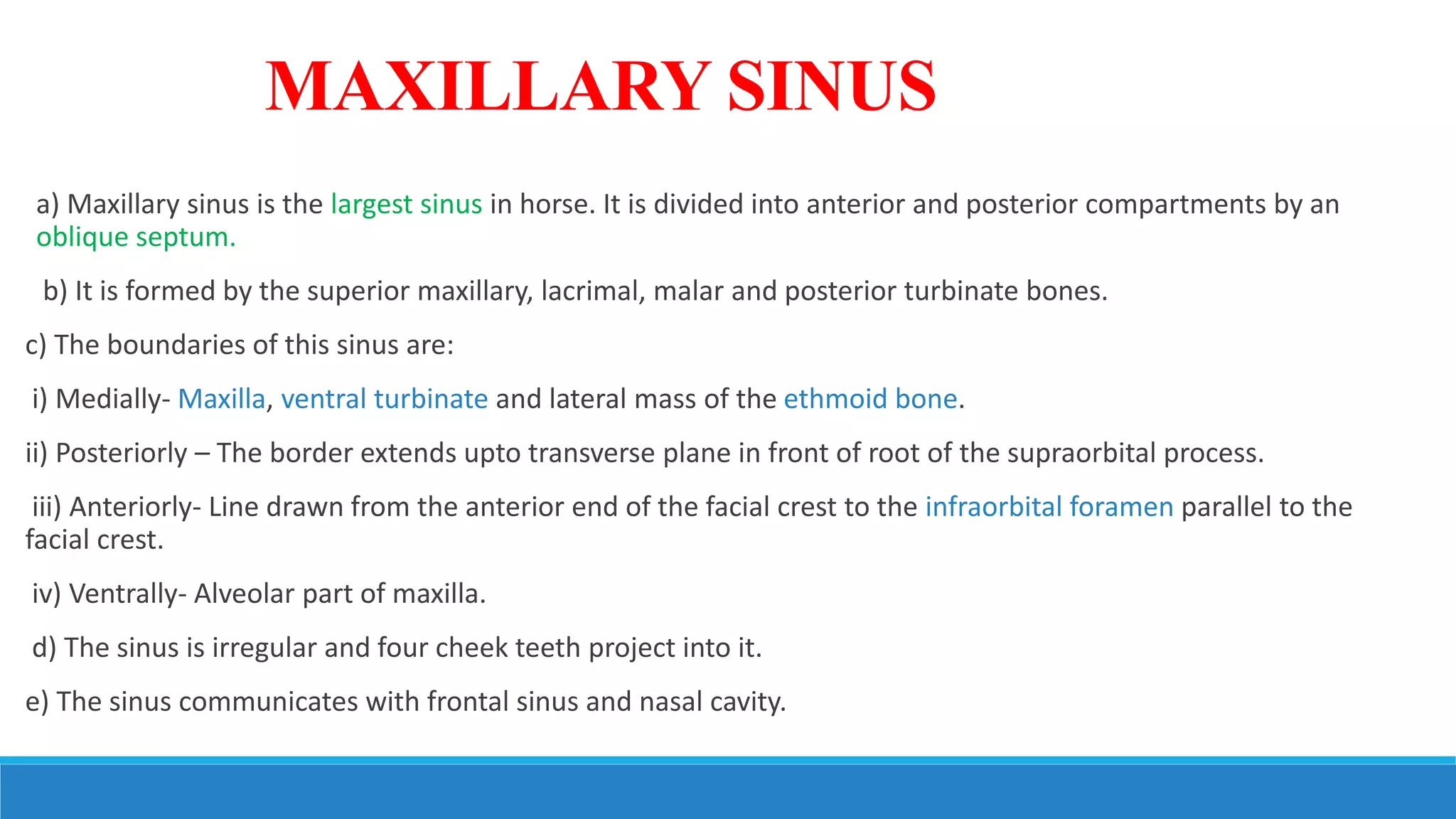 MAXILLARY SINUS

a) Maxillary sinus is the largest sinus in horse. It is divided into anterior and posterior compartments by an oblique septum.

b) It is formed by the superior maxillary, lacrimal, malar and posterior turbinate bones.

c) The boundaries of this sinus are:

i) Medially- Maxilla, ventral turbinate and lateral mass of the ethmoid bone.

ii) Posteriorly – The border extends upto transverse plane in front of root of the supraorbital process.

iii) Anteriorly- Line drawn from the anterior end of the facial crest to the infraorbital foramen parallel to the facial crest.

iv) Ventrally- Alveolar part of maxilla.

d) The sinus is irregular and four cheek teeth project into it.

e) The sinus communicates with frontal sinus and nasal cavity.